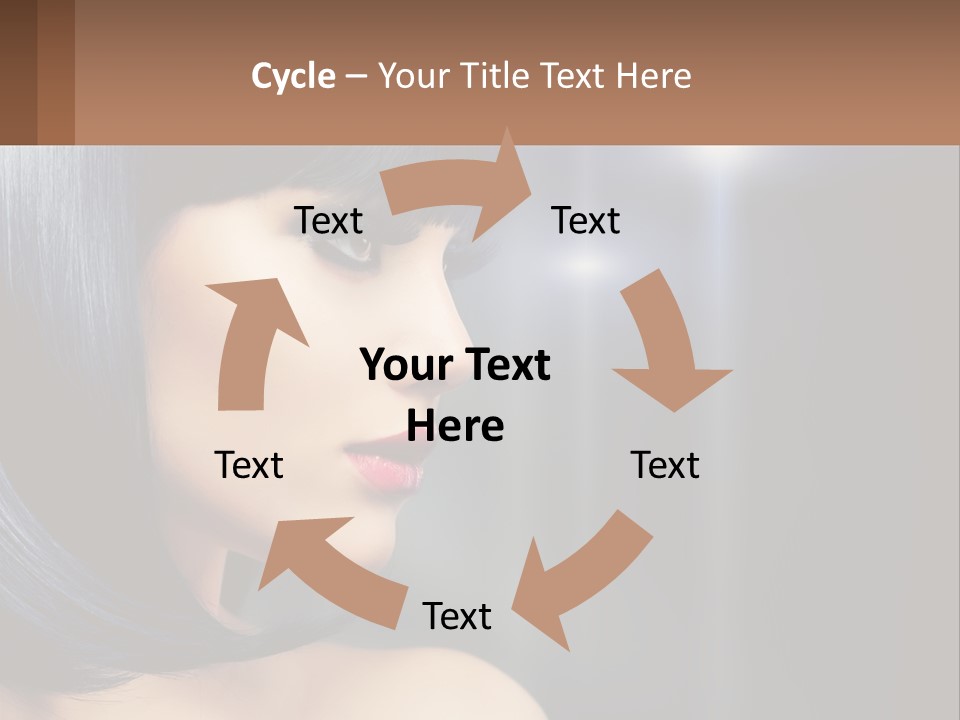 Cycle – Your Title Text Here

Text

Text

Your Text Here

Text

Text

Text